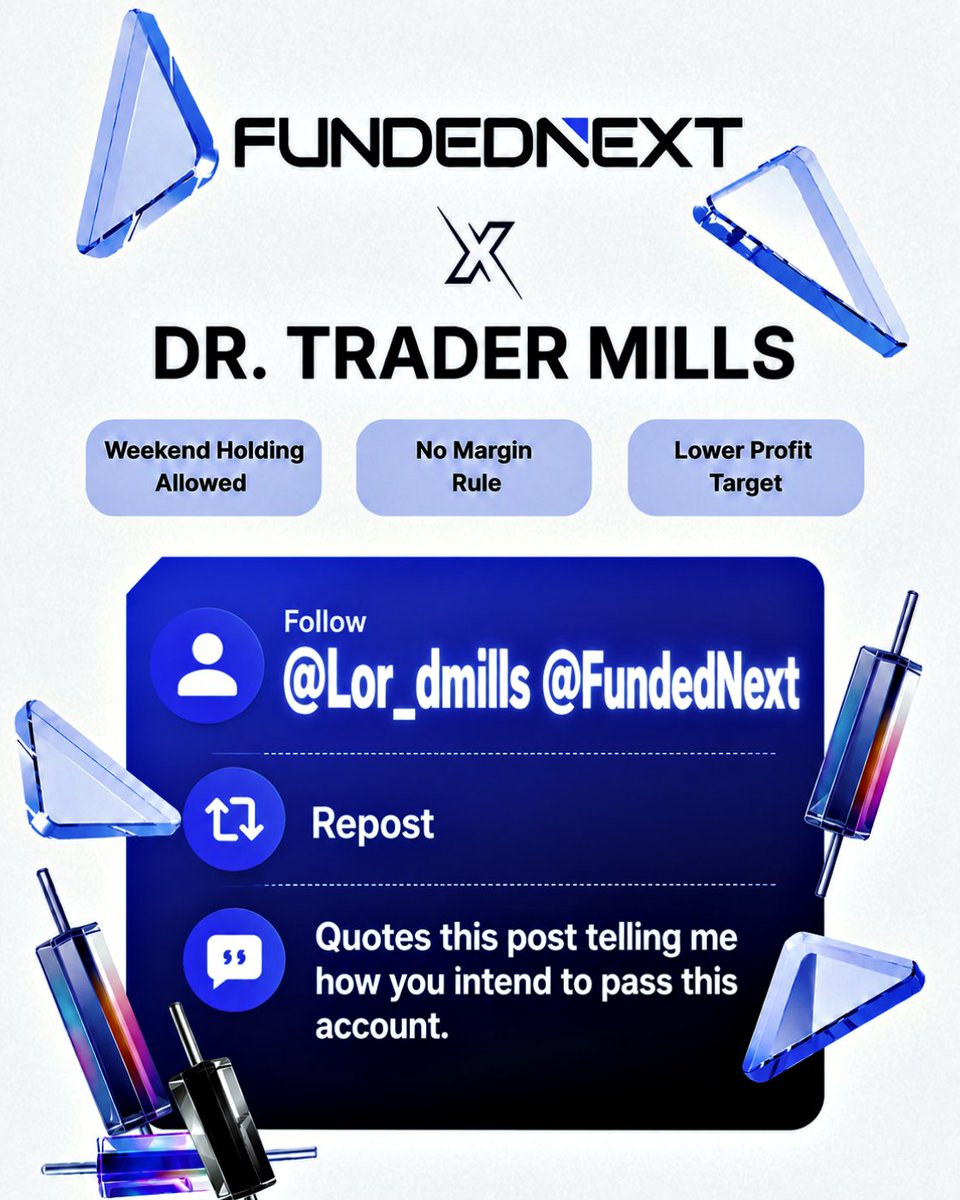 FUNDEDNEXT

X

DR. TRADER MILLS

Weekend Holding Allowed

No Margin Rule

Lower Profit Target

Follow
@Lor_dmills @FundedNext

Repost

Quotes this post telling me how you intend to pass this account.